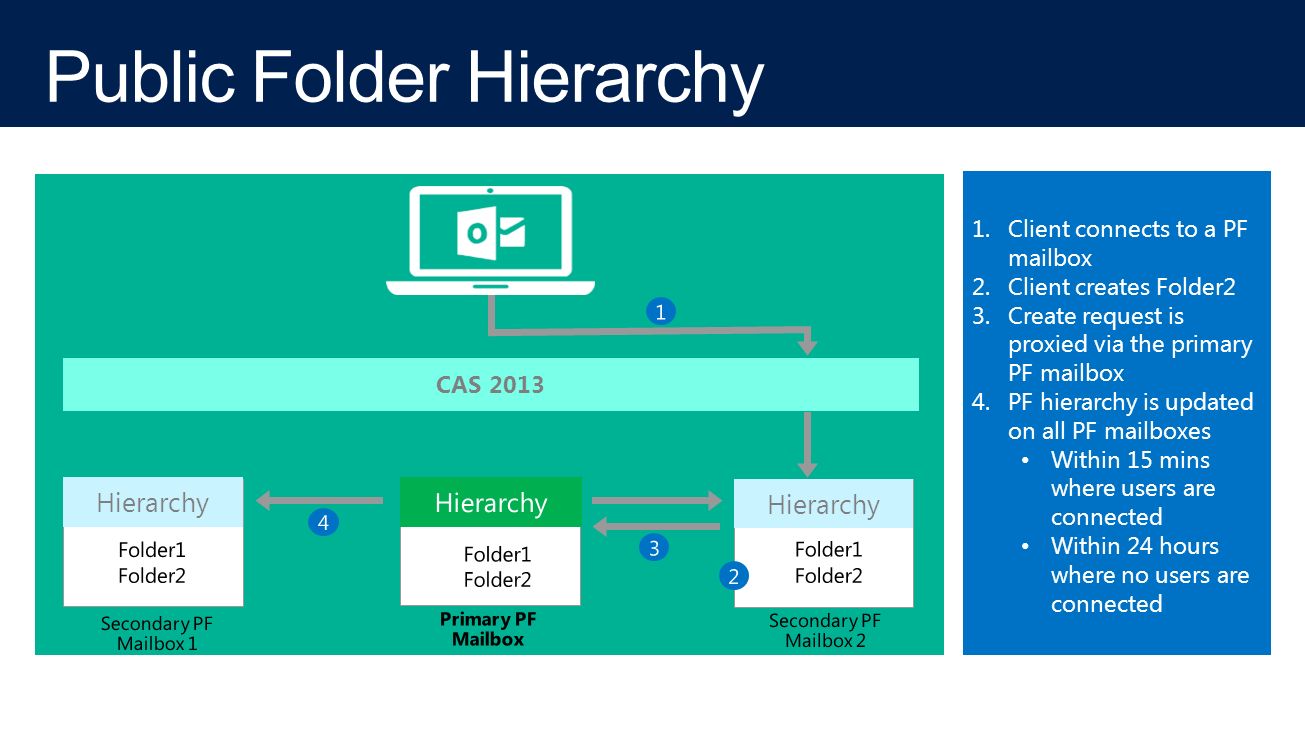 Public Folder Hierarchy

1

CAS 2013

Hierarchy

Folder1
Folder2

Secondary PF Mailbox 1

4

Hierarchy

Folder1
Folder2

Primary PF Mailbox

3

2

Hierarchy

Folder1
Folder2

Secondary PF Mailbox 2

1. Client connects to a PF mailbox
2. Client creates Folder2
3. Create request is proxied via the primary PF mailbox
4. PF hierarchy is updated on all PF mailboxes
   • Within 15 mins where users are connected
   • Within 24 hours where no users are connected